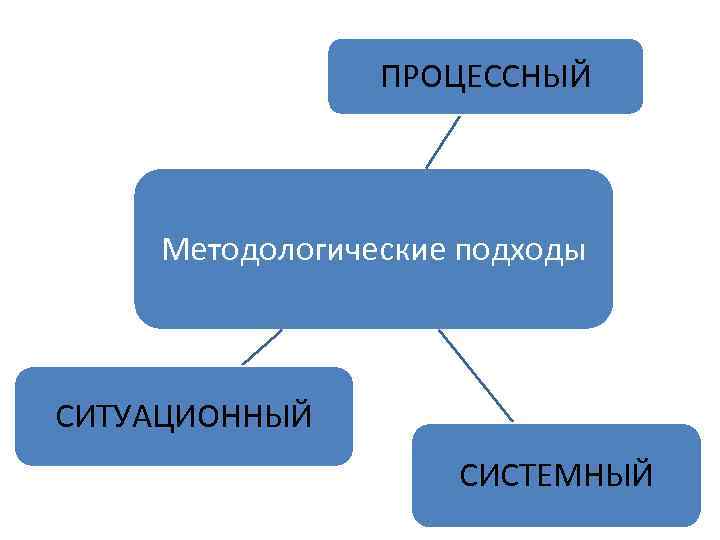 ПРОЦЕССНЫЙ

Методологические подходы

СИТУАЦИОННЫЙ

СИСТЕМНЫЙ